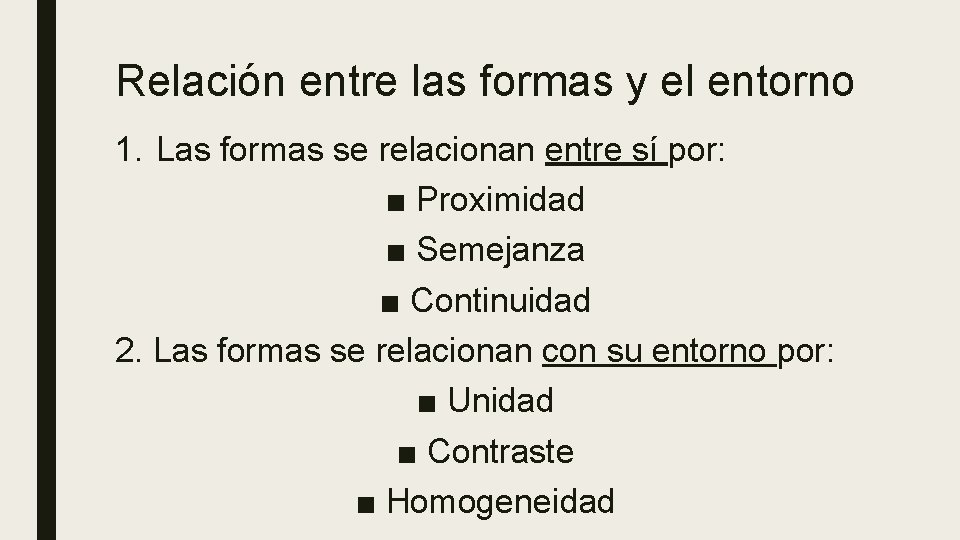 Relación entre las formas y el entorno

1. Las formas se relacionan entre sí por:

■ Proximidad
■ Semejanza
■ Continuidad

2. Las formas se relacionan con su entorno por:

■ Unidad
■ Contraste
■ Homogeneidad